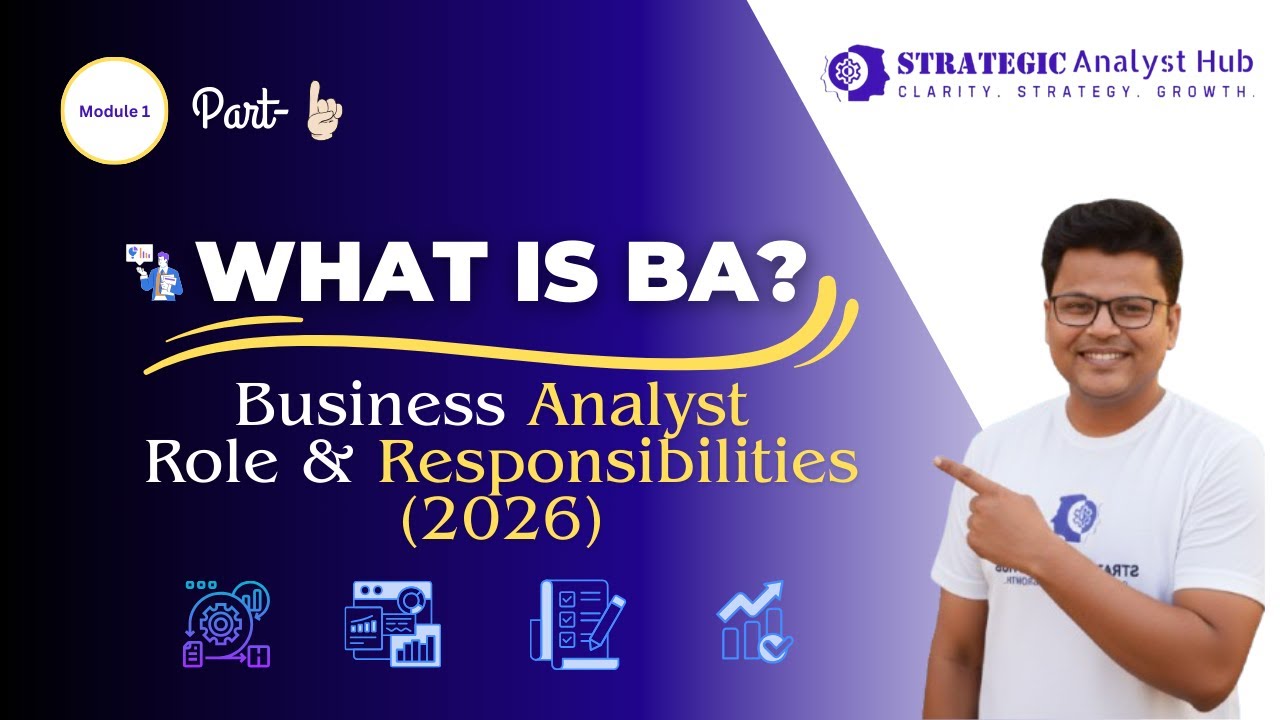 Module 1

Part-

STRATEGIC Analyst Hub
CLARITY. STRATEGY. GROWTH.

WHAT IS BA?

Business Analyst
Role & Responsibilities
(2026)